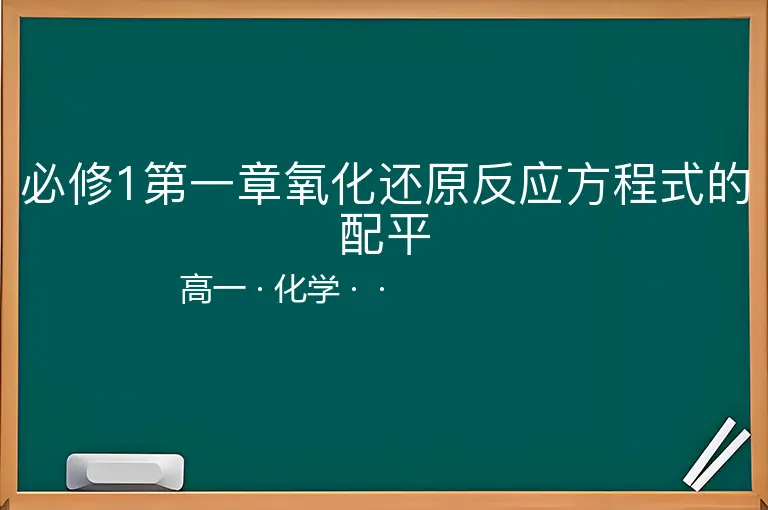 必修1第一章氧化还原反应方程式的配平

高一 · 化学 · ·